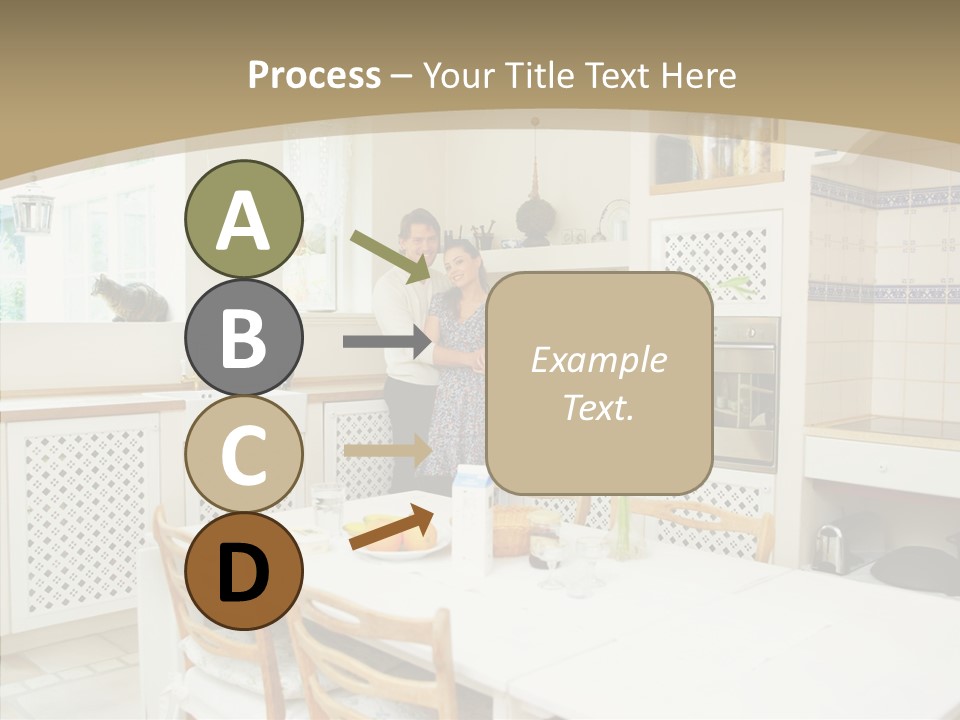 Process – Your Title Text Here

A

B

C

D

Example Text.